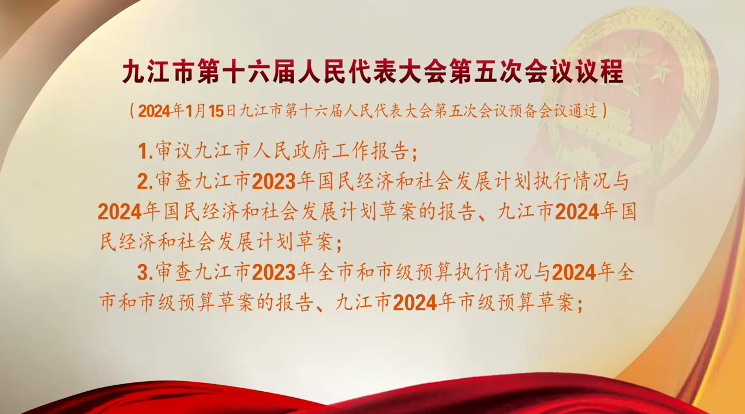 九江市第十六届人民代表大会第五次会议议程

（2024年1月15日九江市第十六届人民代表大会第五次会议预备会议通过）

1.审议九江市人民政府工作报告；

2.审查九江市2023年国民经济和社会发展计划执行情况与2024年国民经济和社会发展计划草案的报告、九江市2024年国民经济和社会发展计划草案；

3.审查九江市2023年全市和市级预算执行情况与2024年全市和市级预算草案的报告、九江市2024年市级预算草案；